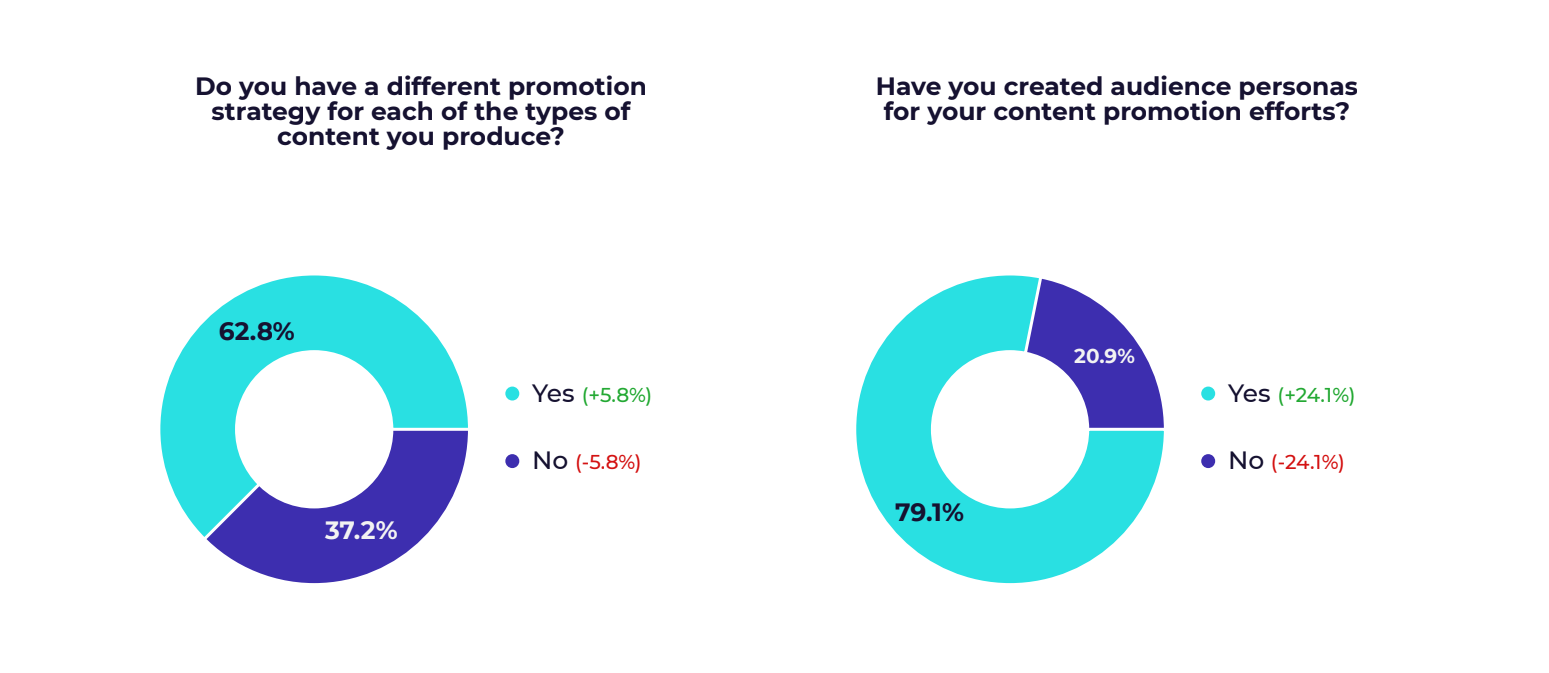 Do you have a different promotion strategy for each of the types of content you produce?

62.8%

37.2%

Yes (+5.8%)

No (-5.8%)

Have you created audience personas for your content promotion efforts?

20.9%

79.1%

Yes (+24.1%)

No (-24.1%)